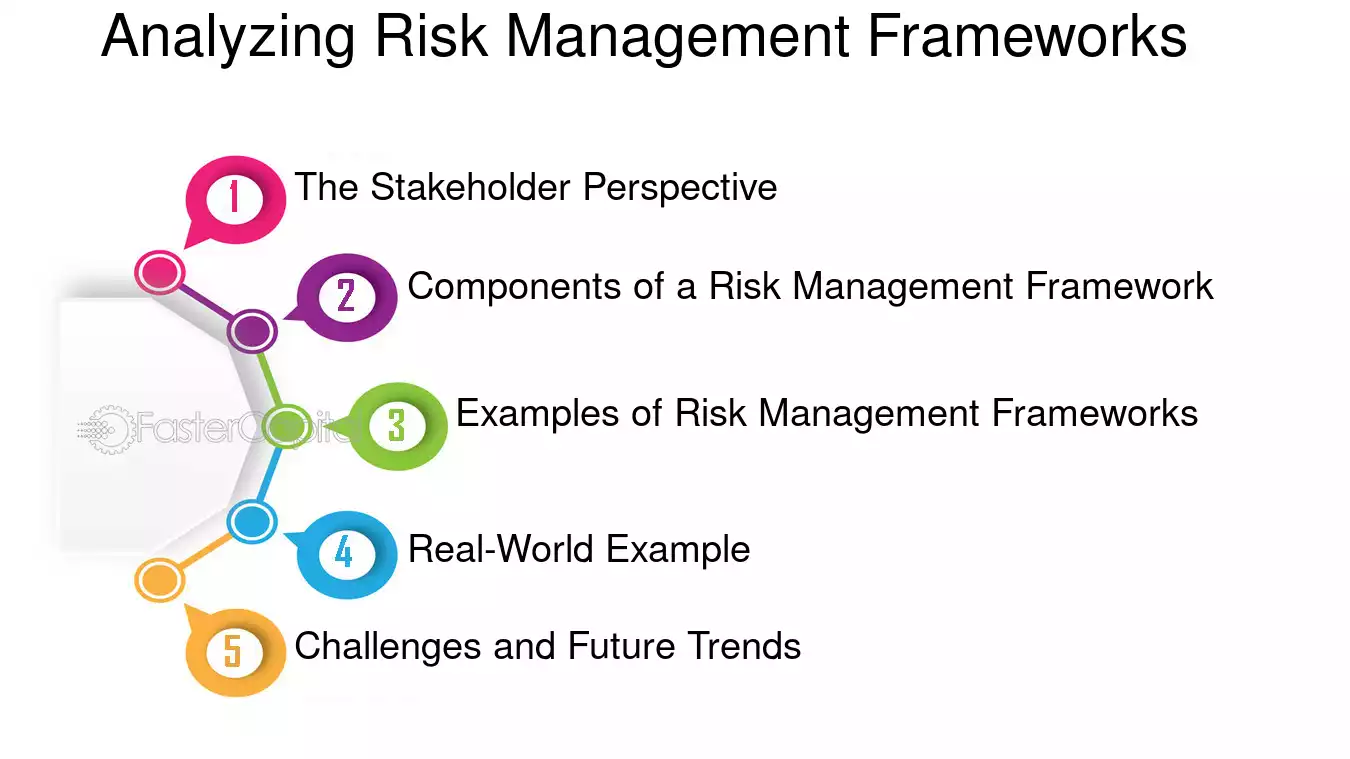 Analyzing Risk Management Frameworks

1 The Stakeholder Perspective

2 Components of a Risk Management Framework

3 Examples of Risk Management Frameworks

4 Real-World Example

5 Challenges and Future Trends

FasterCapital